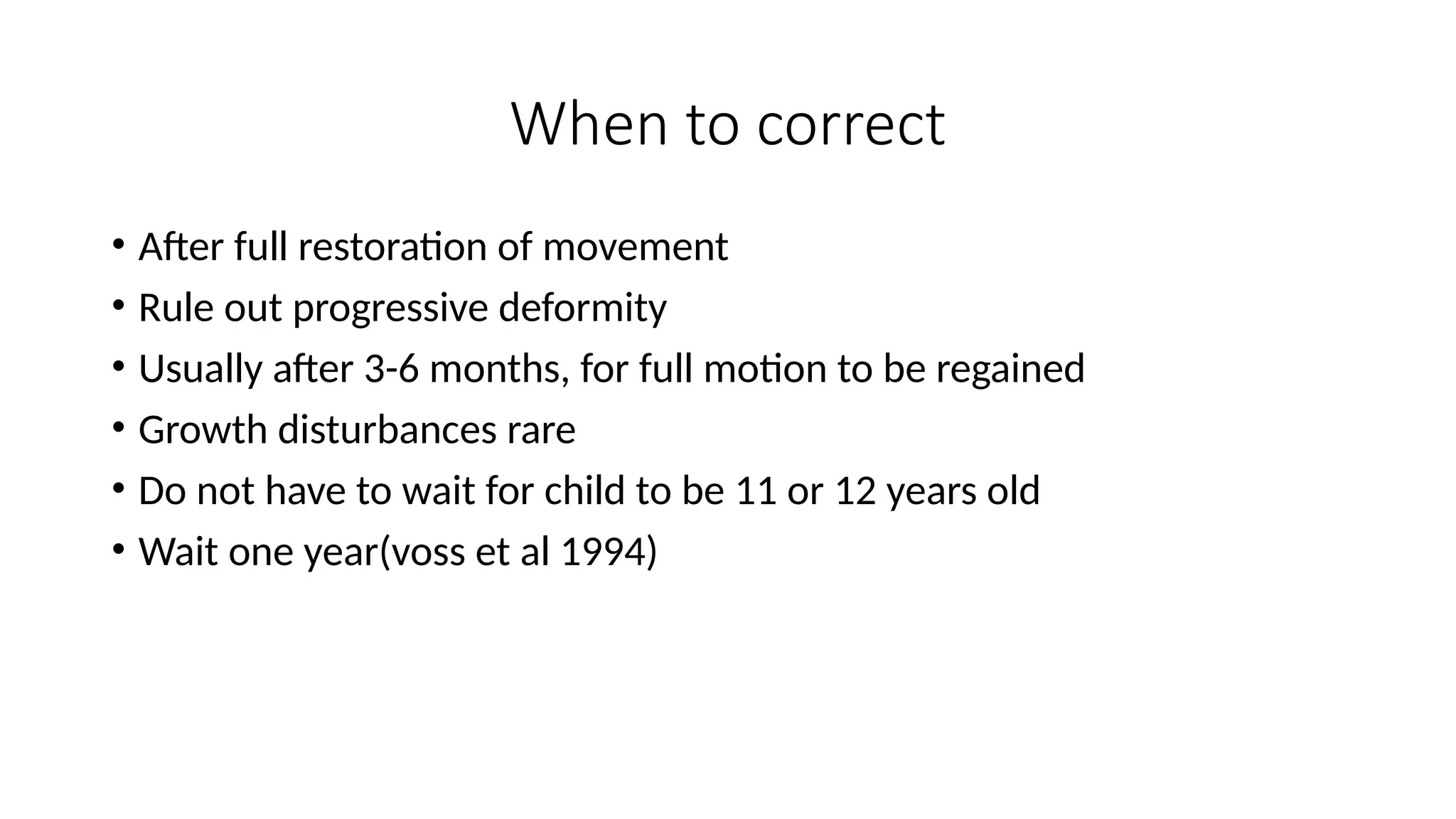 When to correct

• After full restoration of movement
• Rule out progressive deformity
• Usually after 3-6 months, for full motion to be regained
• Growth disturbances rare
• Do not have to wait for child to be 11 or 12 years old
• Wait one year(voss et al 1994)